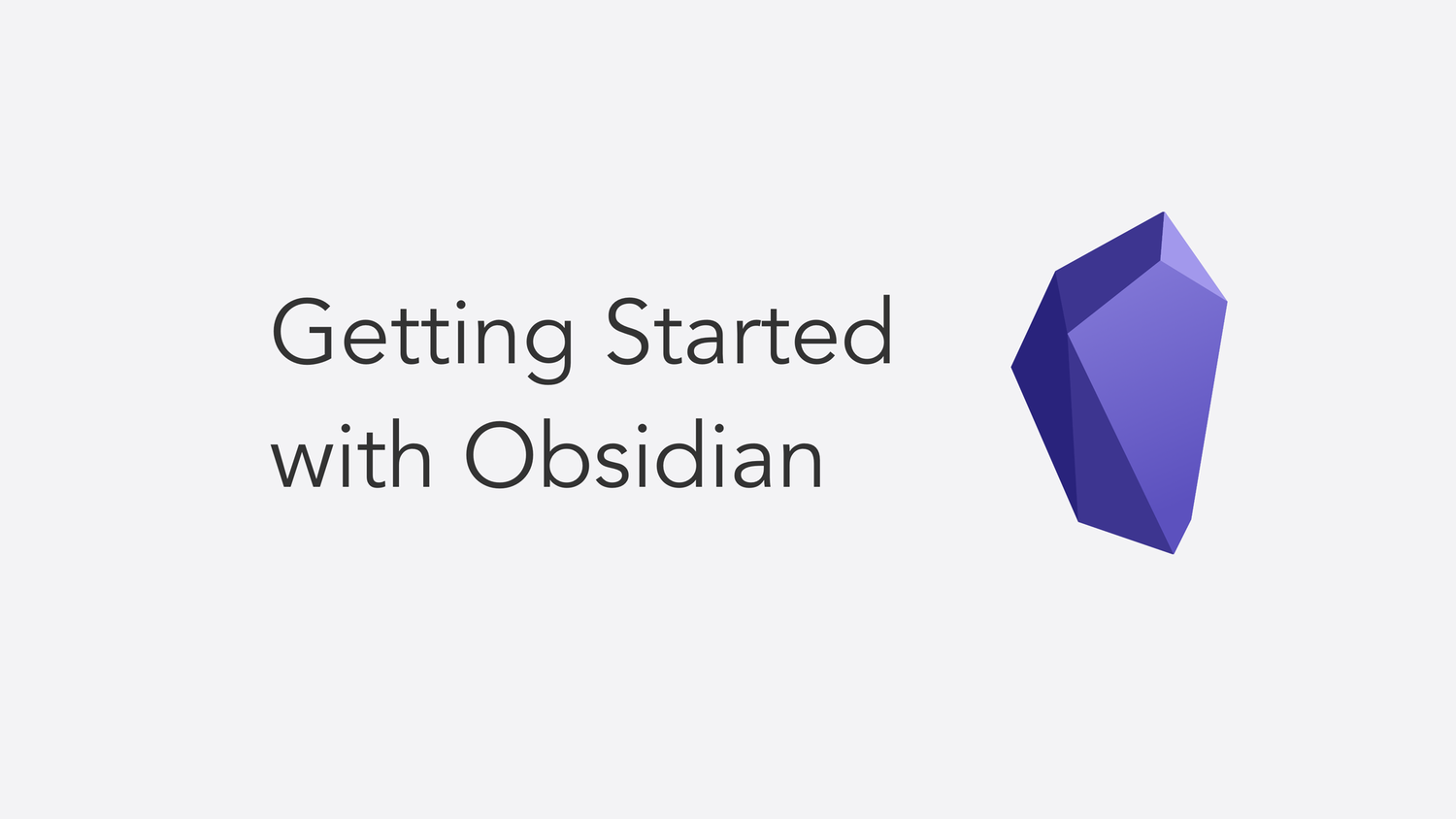 Getting Started with Obsidian